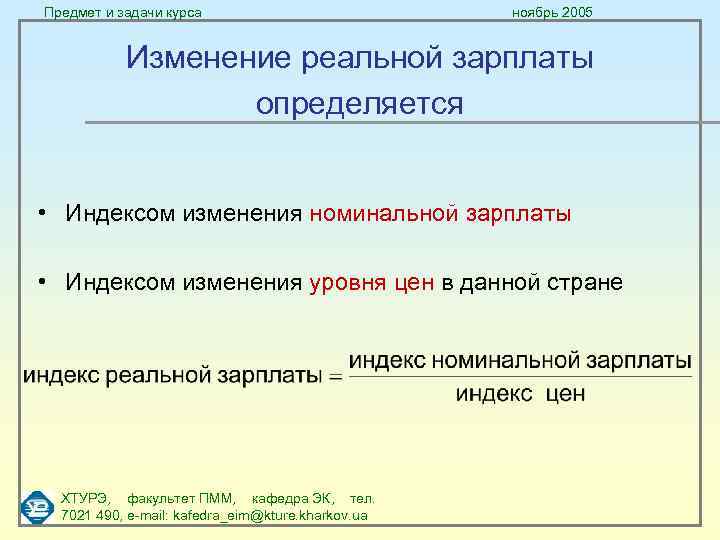 Предмет и задачи курса

ноябрь 2005

Изменение реальной зарплаты определяется

• Индексом изменения номинальной зарплаты

• Индексом изменения уровня цен в данной стране

$\text{индекс реальной зарплаты} = \frac{\text{индекс номинальной зарплаты}}{\text{индекс цен}}$

ХТУРЭ, факультет ПММ, кафедра ЭК, тел. 7021 490, e-mail: kafedra_eim@kture.kharkov.ua